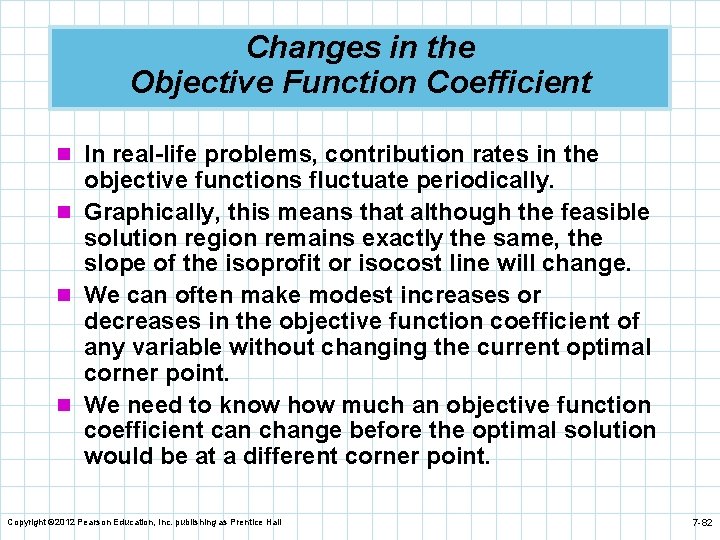 Changes in the Objective Function Coefficient

In real-life problems, contribution rates in the objective functions fluctuate periodically.

Graphically, this means that although the feasible solution region remains exactly the same, the slope of the isoprofit or isocost line will change.

We can often make modest increases or decreases in the objective function coefficient of any variable without changing the current optimal corner point.

We need to know how much an objective function coefficient can change before the optimal solution would be at a different corner point.

Copyright ©2012 Pearson Education, Inc. publishing as Prentice Hall

7-82